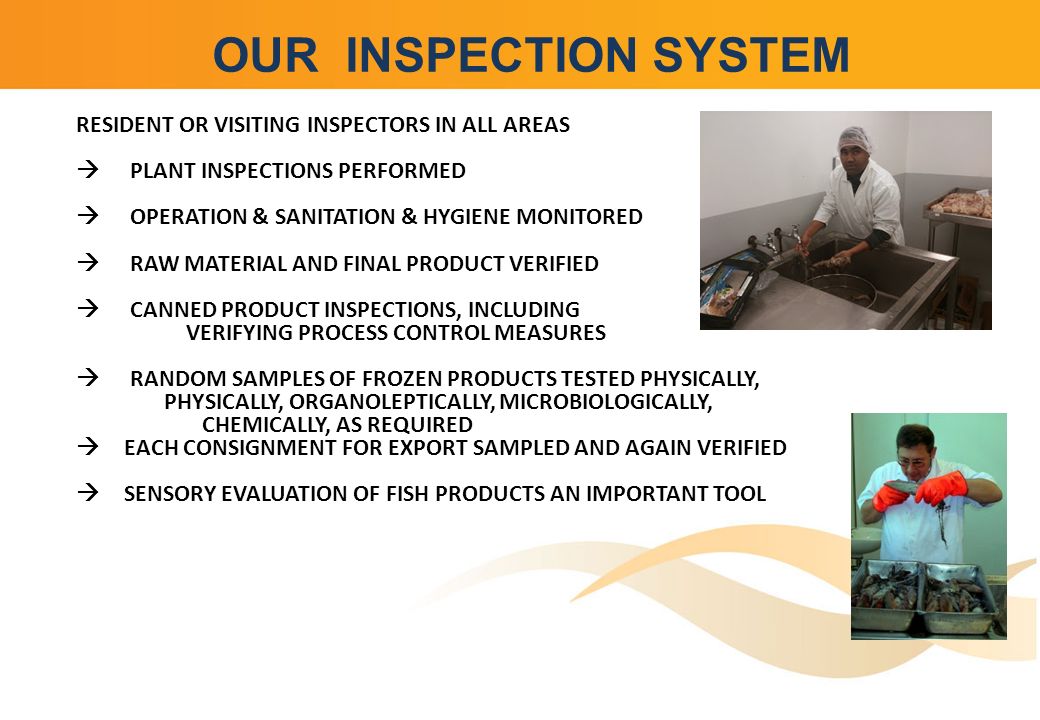 OUR INSPECTION SYSTEM

RESIDENT OR VISITING INSPECTORS IN ALL AREAS

→ PLANT INSPECTIONS PERFORMED

→ OPERATION & SANITATION & HYGIENE MONITORED

→ RAW MATERIAL AND FINAL PRODUCT VERIFIED

→ CANNED PRODUCT INSPECTIONS, INCLUDING VERIFYING PROCESS CONTROL MEASURES

→ RANDOM SAMPLES OF FROZEN PRODUCTS TESTED PHYSICALLY, PHYSICALLY, ORGANOLEPTICALLY, MICROBIOLOGICALLY, CHEMICALLY, AS REQUIRED

→ EACH CONSIGNMENT FOR EXPORT SAMPLED AND AGAIN VERIFIED

→ SENSORY EVALUATION OF FISH PRODUCTS AN IMPORTANT TOOL